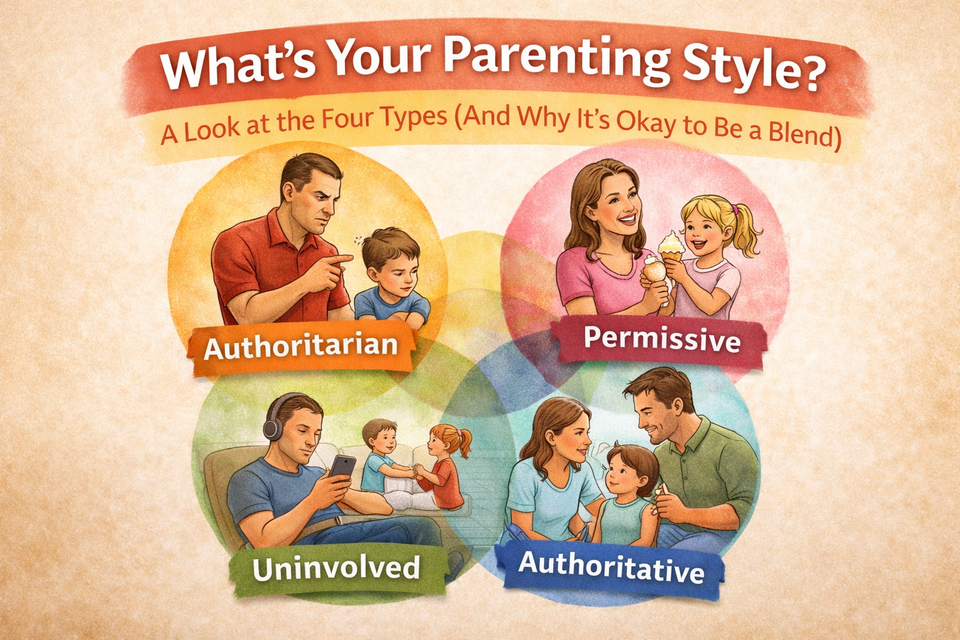 What's Your Parenting Style?

A Look at the Four Types (And Why It's Okay to Be a Blend)

Authoritarian

Permissive

Uninvolved

Authoritative